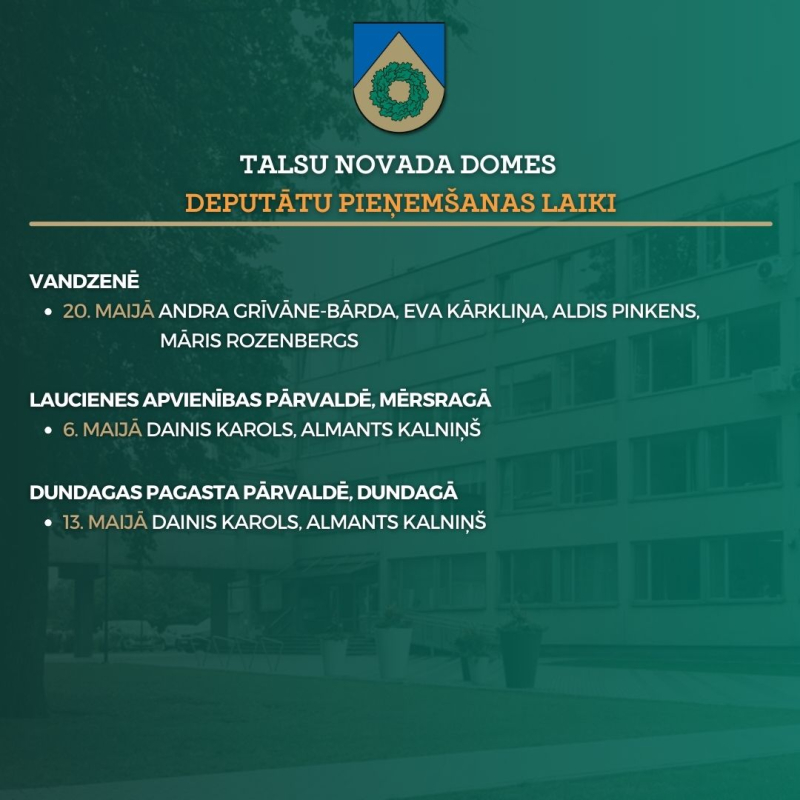 TALSU NOVADA DOMES
DEPUTĀTU PIEŅEMŠANAS LAIKI

VANDZENĒ
• 20. MAIJĀ ANDRA GRĪVĀNE-BĀRDA, EVA KĀRKLIŅA, ALDIS PINKENS, MĀRIS ROZENBERGS

LAUCIENES APVIENĪBAS PĀRVALDĒ, MĒRSRAGĀ
• 6. MAIJĀ DAINIS KAROLS, ALMANTS KALNIŅŠ

DUNDAGAS PAGASTA PĀRVALDĒ, DUNDAGĀ
• 13. MAIJĀ DAINIS KAROLS, ALMANTS KALNIŅŠ